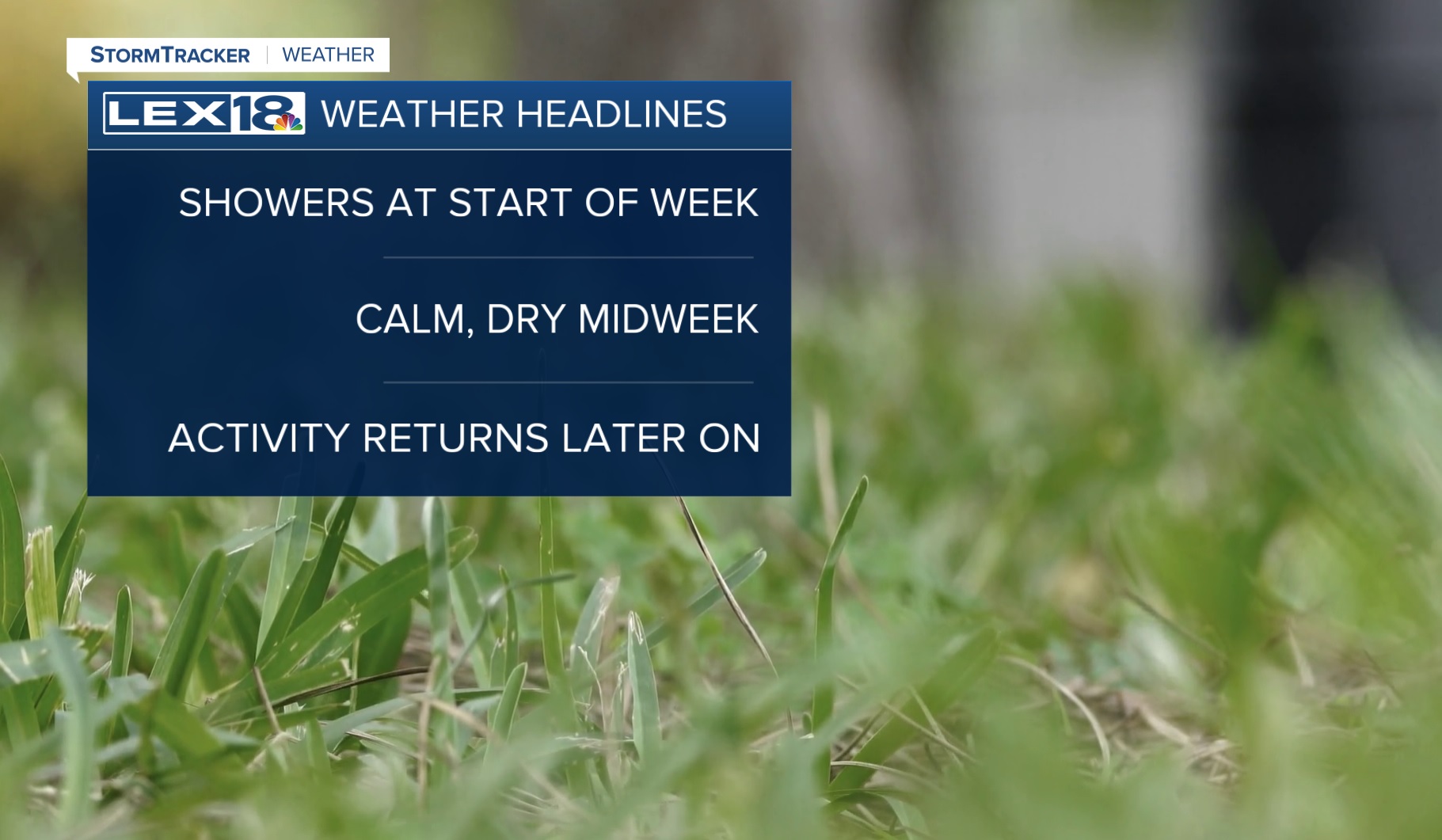 STORMTRACKER | WEATHER

LEX18 WEATHER HEADLINES

SHOWERS AT START OF WEEK

CALM, DRY MIDWEEK

ACTIVITY RETURNS LATER ON